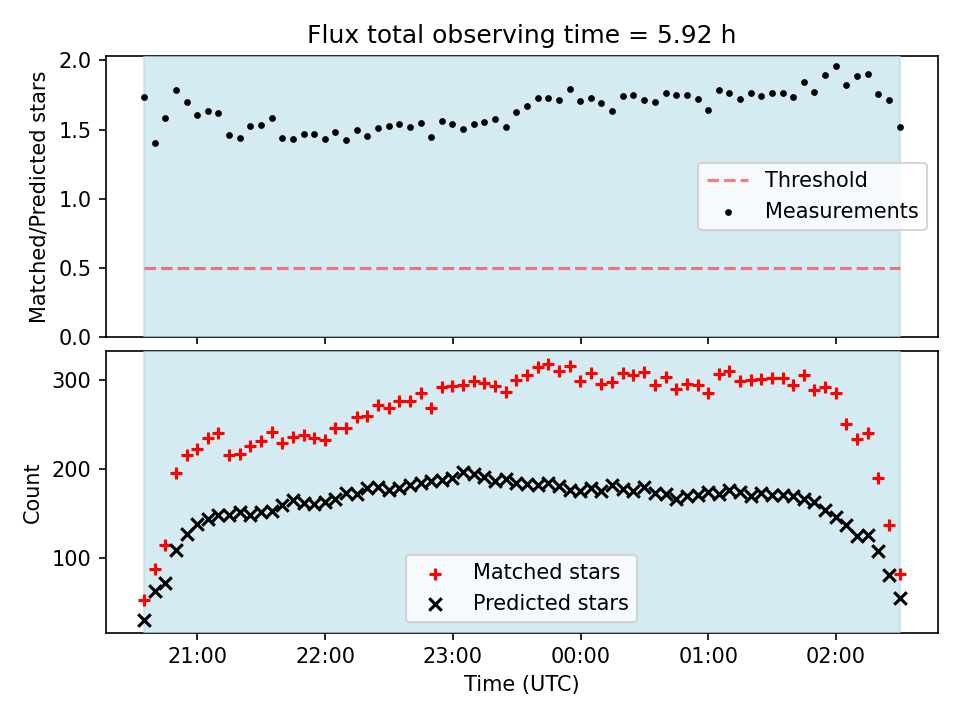 Flux total observing time = 5.92 h

Matched/Predicted stars

2.0
1.5
1.0
0.5
0.0

Threshold
Measurements

Count

300
200
100

Matched stars
Predicted stars

21:00
22:00
23:00
00:00
01:00
02:00

Time (UTC)